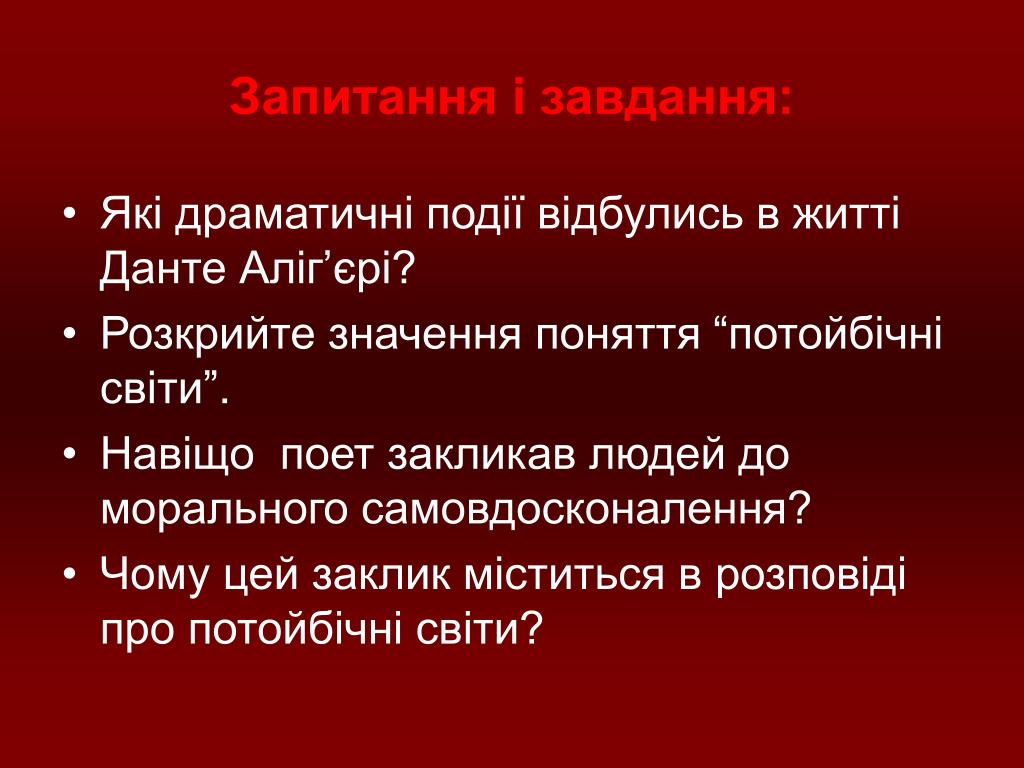 Запитання і завдання:

• Які драматичні події відбулись в житті Данте Аліг’єрі?
• Розкрийте значення поняття “потойбічні світи”.
• Навіщо поет закликав людей до морального самовдосконалення?
• Чому цей заклик міститься в розповіді про потойбічні світи?